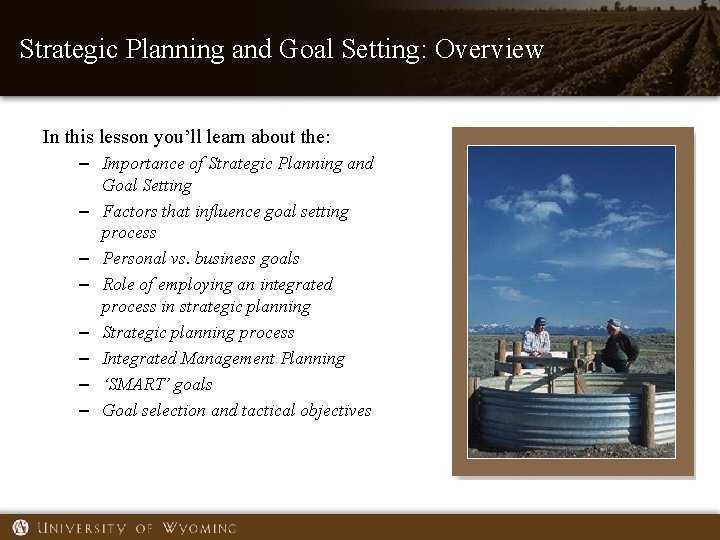 Strategic Planning and Goal Setting: Overview

In this lesson you'll learn about the:

– Importance of Strategic Planning and Goal Setting
– Factors that influence goal setting process
– Personal vs. business goals
– Role of employing an integrated process in strategic planning
– Strategic planning process
– Integrated Management Planning
– 'SMART' goals
– Goal selection and tactical objectives

UNIVERSITY OF WYOMING